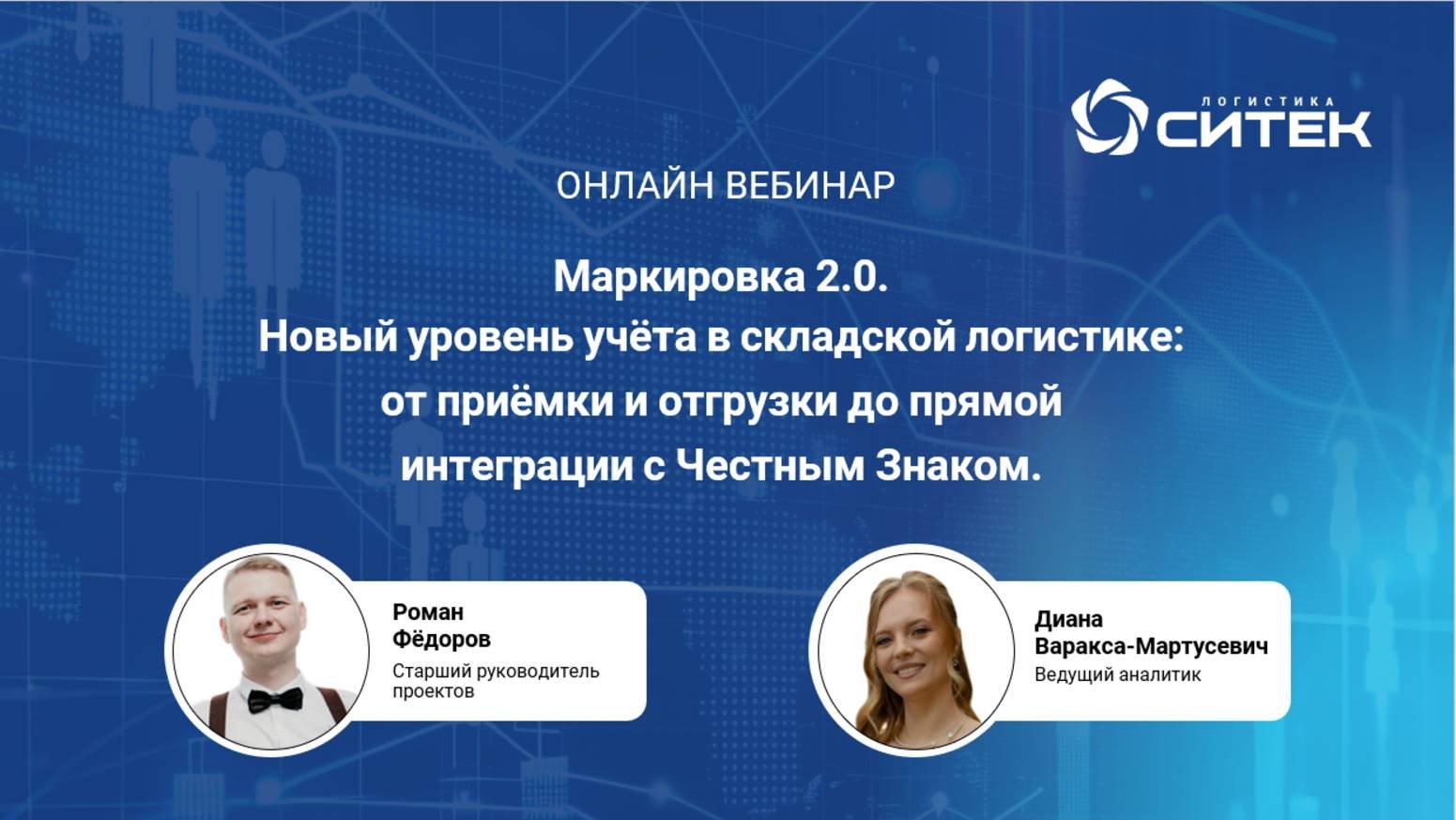 ЛОГИСТИКА
СИТЕК

ОНЛАЙН ВЕБИНАР

Маркировка 2.0.
Новый уровень учёта в складской логистике: от приёмки и отгрузки до прямой интеграции с Честным Знаком.

Роман
Фёдоров
Старший руководитель проектов

Диана
Варакса-Мартусевич
Ведущий аналитик